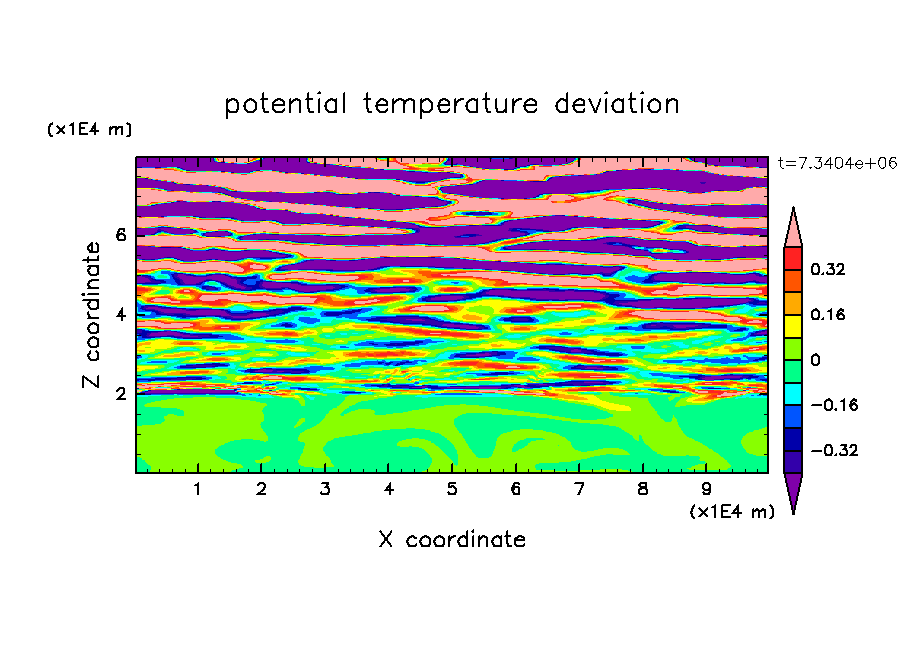 potential temperature deviation

(x1E4 m)

t=7.3404e+06

Z coordinate

6
4
2

0.32
0.16
0
−0.16
−0.32

1 2 3 4 5 6 7 8 9

(x1E4 m)

X coordinate